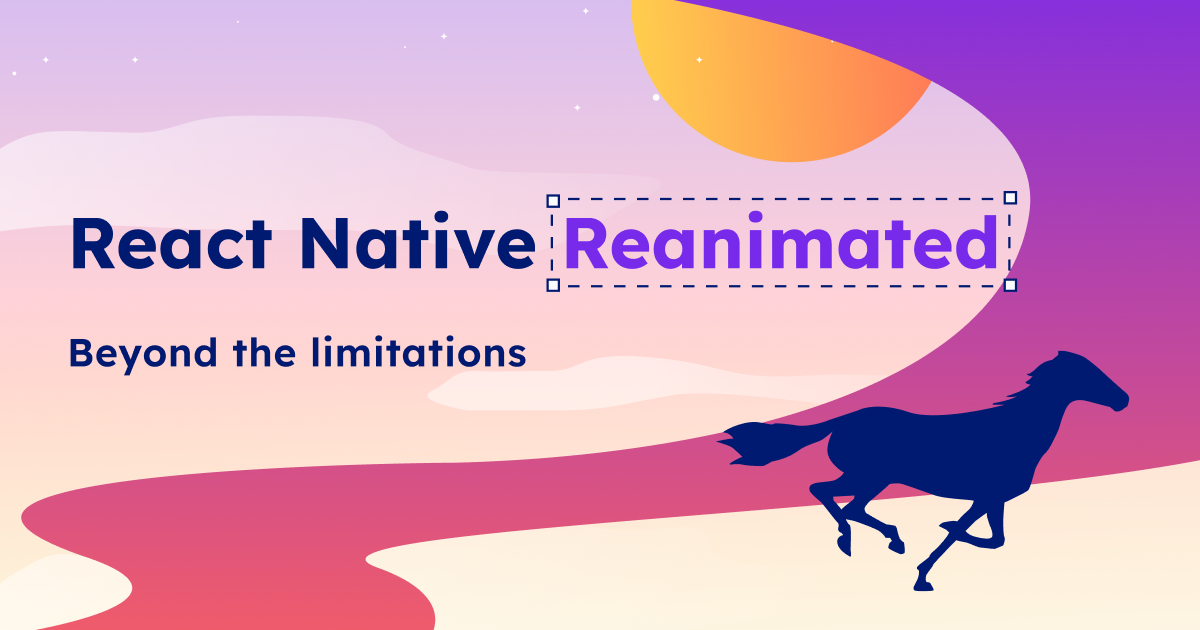 React Native Reanimated

Beyond the limitations